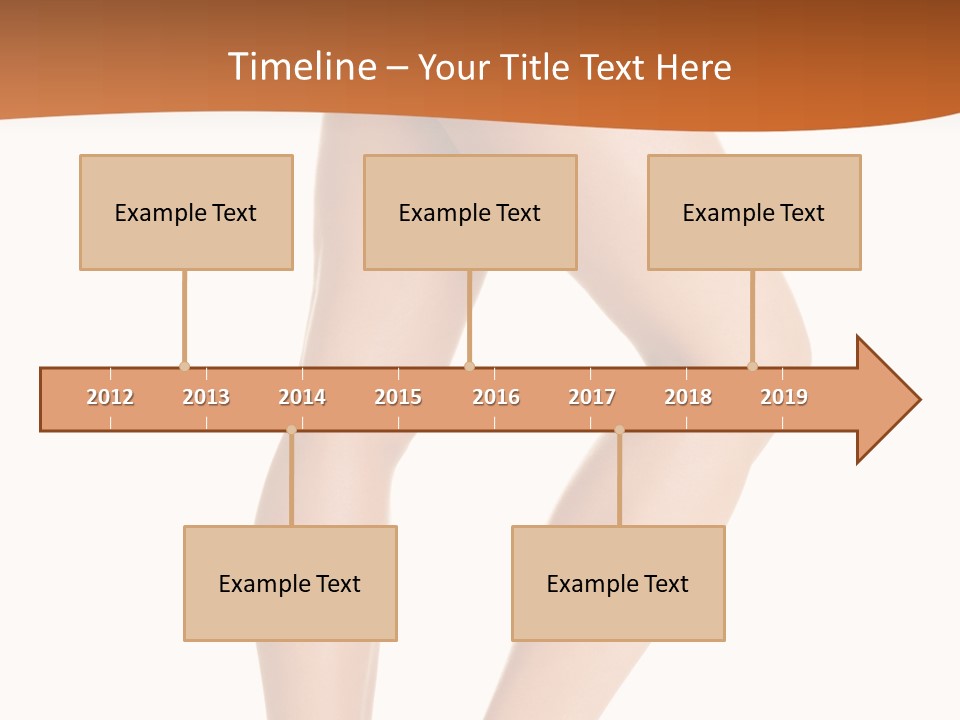 Timeline – Your Title Text Here

Example Text

Example Text

Example Text

2012 2013 2014 2015 2016 2017 2018 2019

Example Text

Example Text